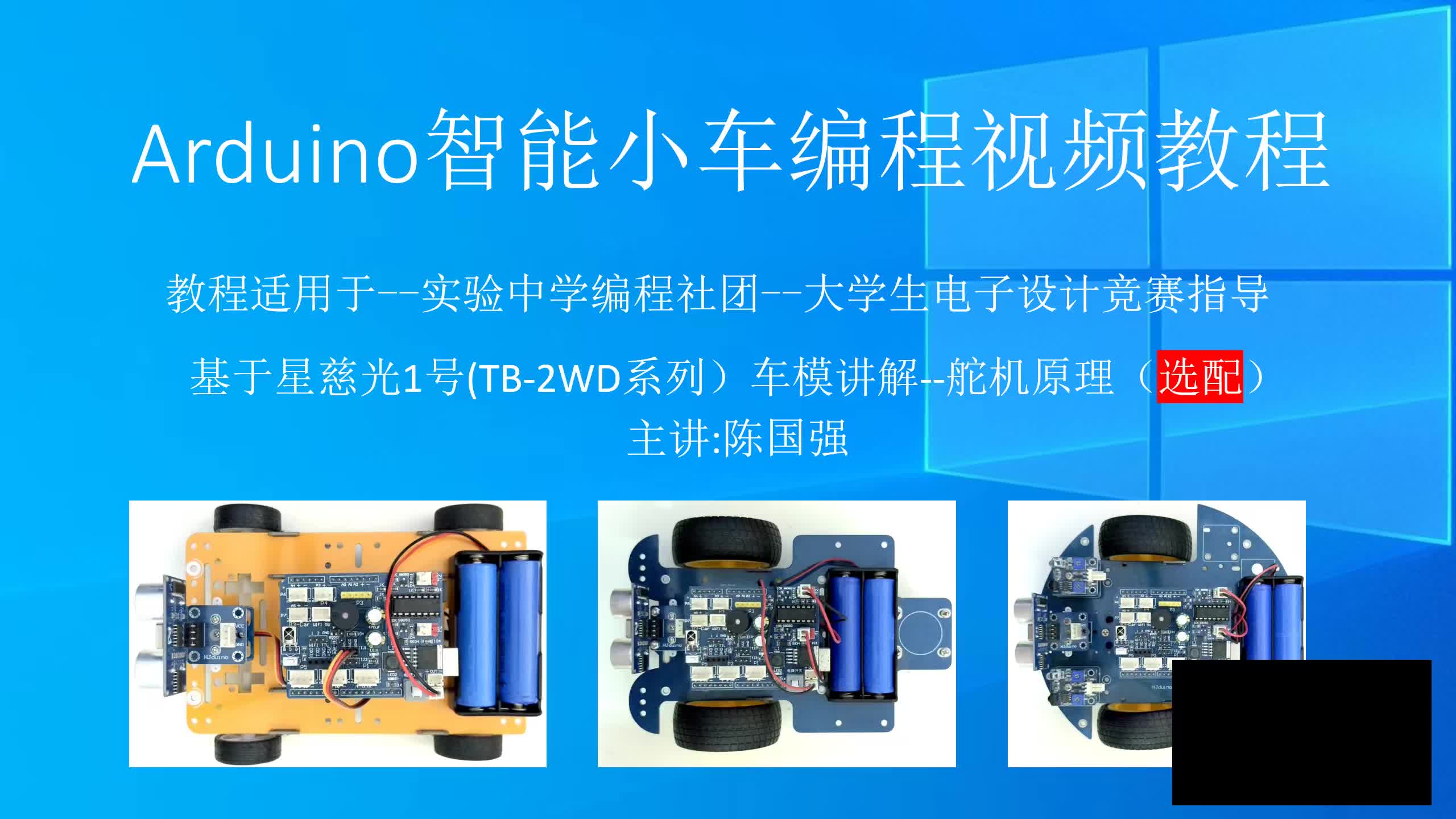 Arduino智能小车编程视频教程

教程适用于--实验中学编程社团--大学生电子设计竞赛指导

基于星慈光1号(TB-2WD系列）车模讲解--舵机原理（选配）

主讲:陈国强